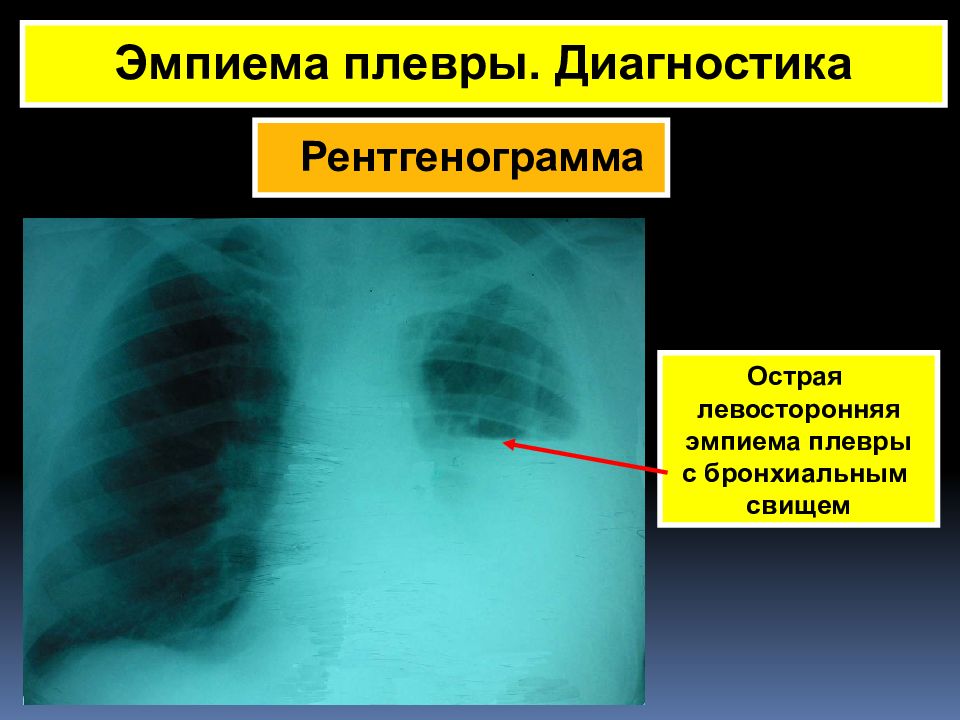 Эмпиема плевры. Диагностика

Рентгенограмма

Острая левосторонняя эмпиема плевры с бронхиальным свищем